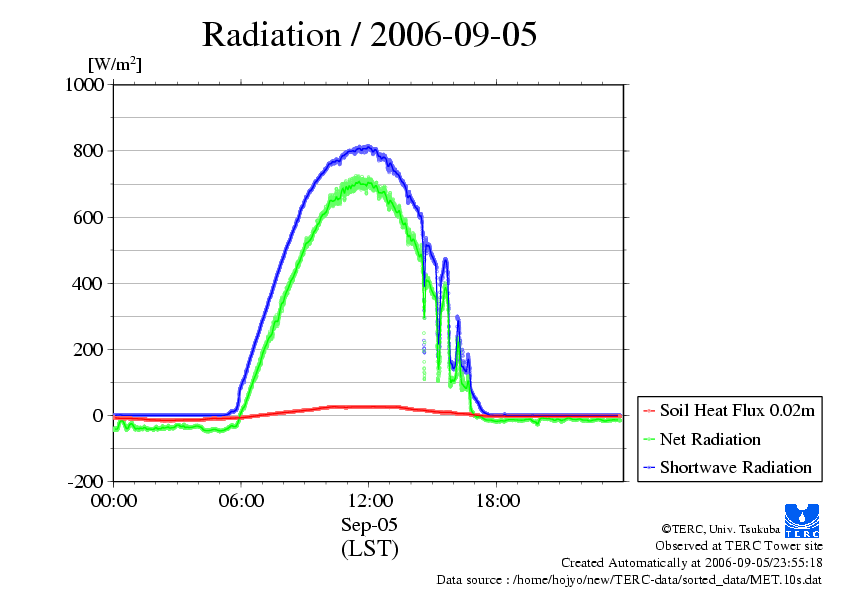 Radiation / 2006-09-05

[W/m$^2$]

1000
800
600
400
200
0
-200

00:00
06:00
12:00
18:00

Sep-05
(LST)

Soil Heat Flux 0.02m
Net Radiation
Shortwave Radiation

TERC

©TERC, Univ. Tsukuba
Observed at TERC Tower site
Created Automatically at 2006-09-05/23:55:18
Data source : /home/hojyo/new/TERC-data/sorted_data/MET.10s.dat